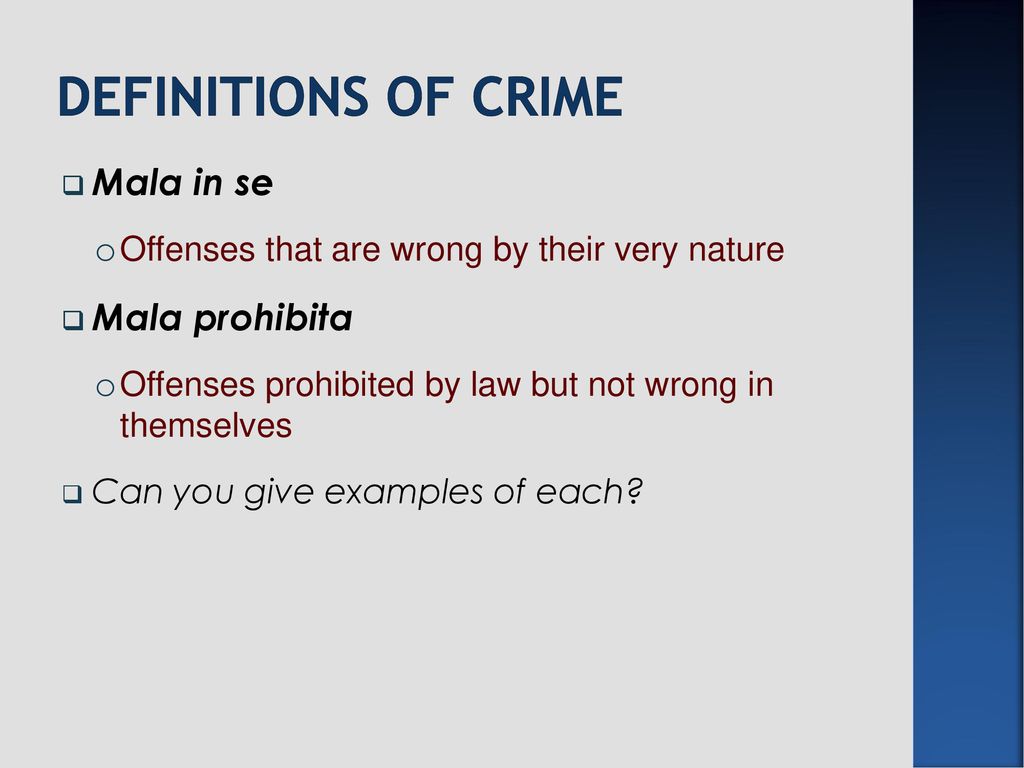 DEFINITIONS OF CRIME

Mala in se

Offenses that are wrong by their very nature

Mala prohibita

Offenses prohibited by law but not wrong in themselves

Can you give examples of each?